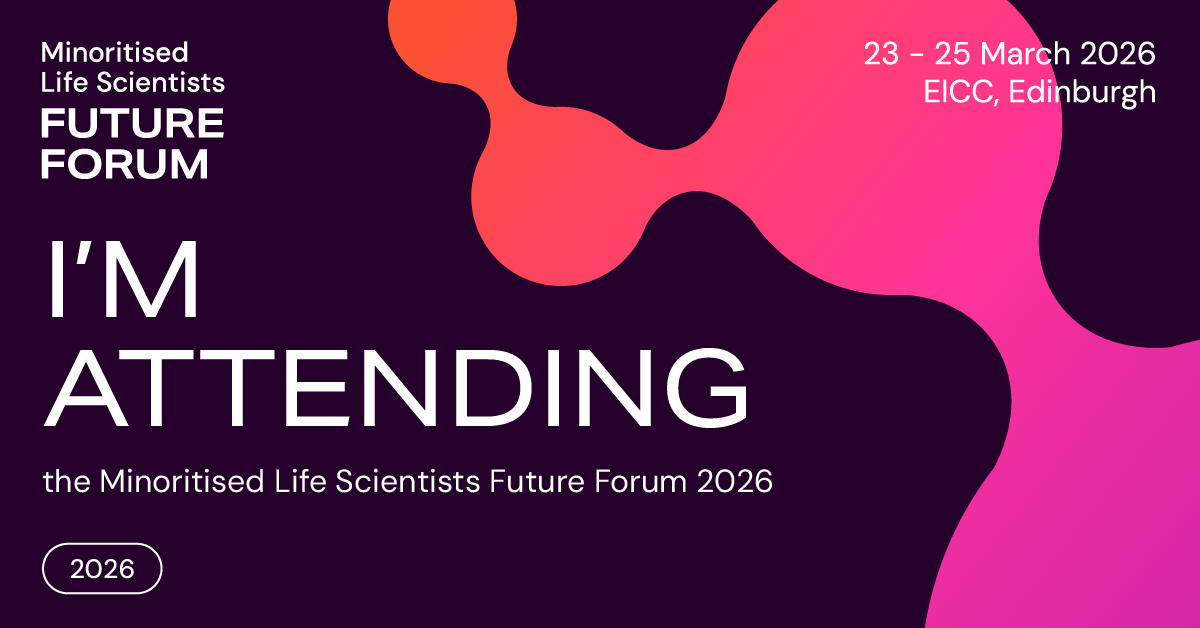 Minoritised
Life Scientists
FUTURE
FORUM

23 - 25 March 2026
EICC, Edinburgh

I'M
ATTENDING

the Minoritised Life Scientists Future Forum 2026

2026